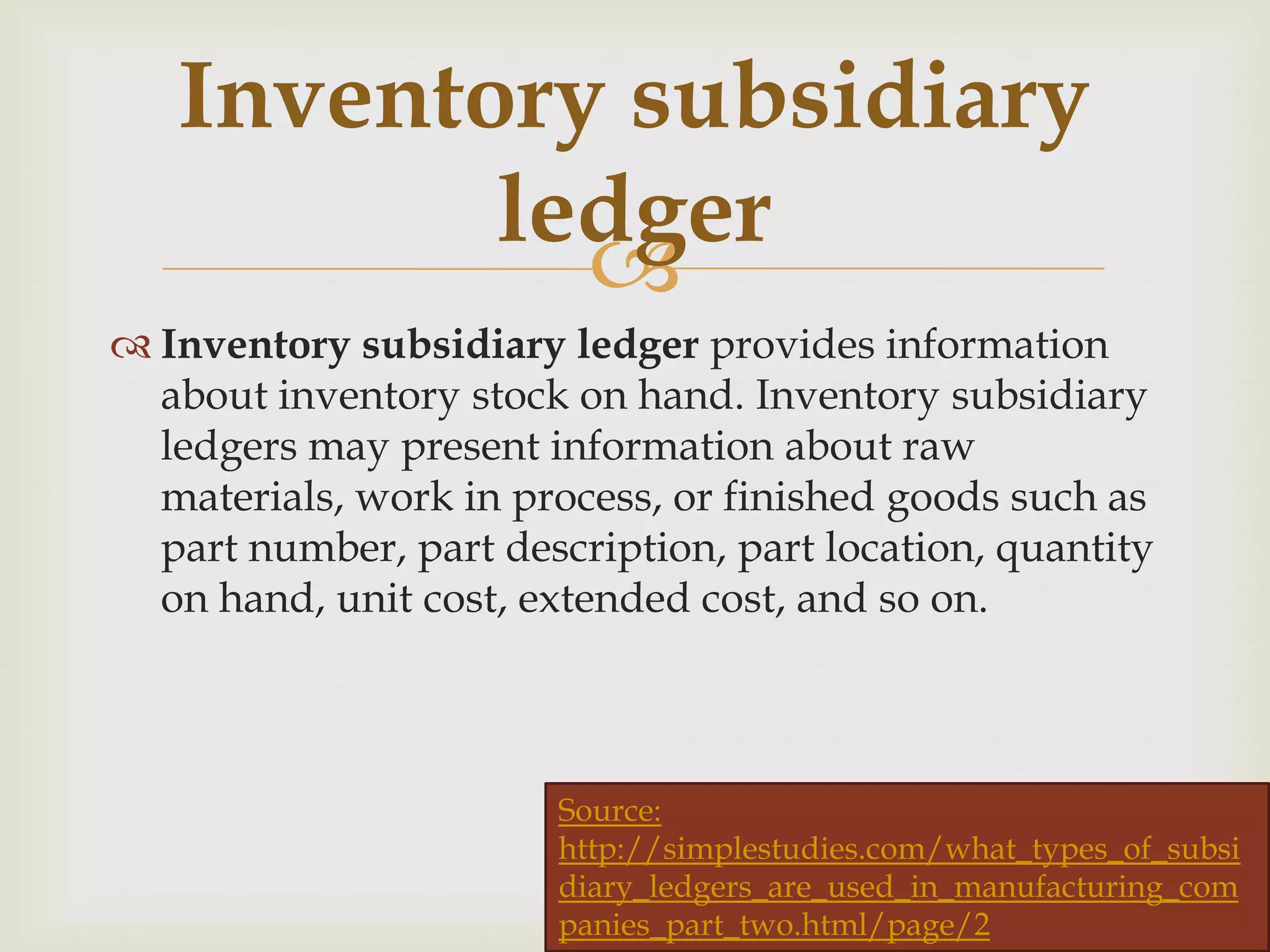 Inventory subsidiary ledger

Inventory subsidiary ledger provides information about inventory stock on hand. Inventory subsidiary ledgers may present information about raw materials, work in process, or finished goods such as part number, part description, part location, quantity on hand, unit cost, extended cost, and so on.

Source: http://simplestudies.com/what_types_of_subsidiary_ledgers_are_used_in_manufacturing_companies_part_two.html/page/2